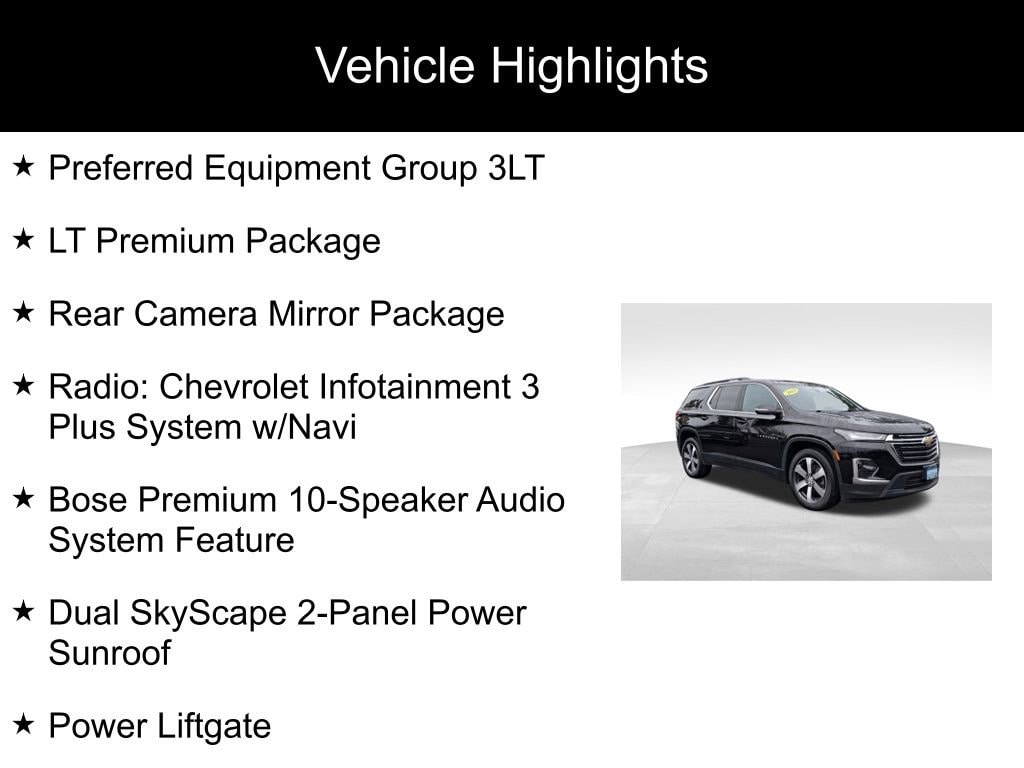 Vehicle Highlights

★ Preferred Equipment Group 3LT

★ LT Premium Package

★ Rear Camera Mirror Package

★ Radio: Chevrolet Infotainment 3 Plus System w/Navi

★ Bose Premium 10-Speaker Audio System Feature

★ Dual SkyScape 2-Panel Power Sunroof

★ Power Liftgate